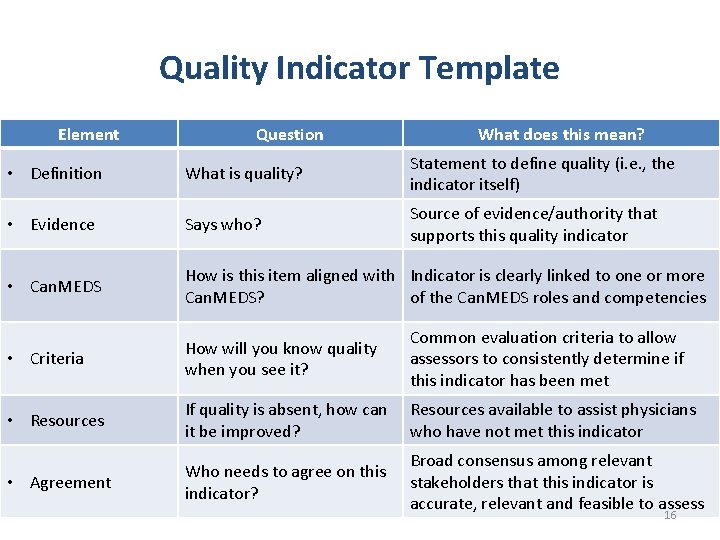 Quality Indicator Template

| Element | Question | What does this mean? |
|---|---|---|
| • Definition | What is quality? | Statement to define quality (i.e., the indicator itself) |
| • Evidence | Says who? | Source of evidence/authority that supports this quality indicator |
| • CanMEDS | How is this item aligned with CanMEDS? | Indicator is clearly linked to one or more of the CanMEDS roles and competencies |
| • Criteria | How will you know quality when you see it? | Common evaluation criteria to allow assessors to consistently determine if this indicator has been met |
| • Resources | If quality is absent, how can it be improved? | Resources available to assist physicians who have not met this indicator |
| • Agreement | Who needs to agree on this indicator? | Broad consensus among relevant stakeholders that this indicator is accurate, relevant and feasible to assess |

16